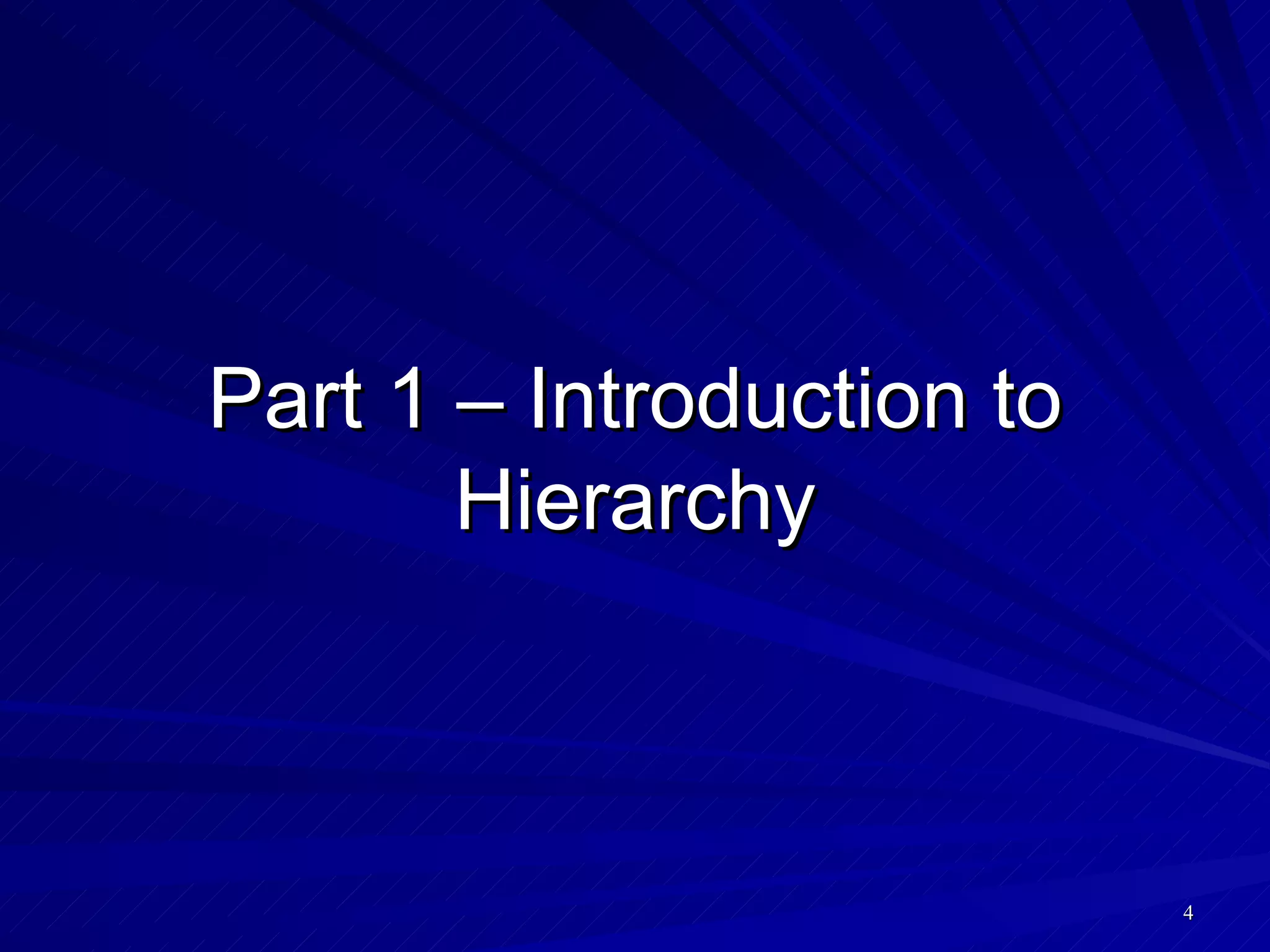 Part 1 – Introduction to Hierarchy

4